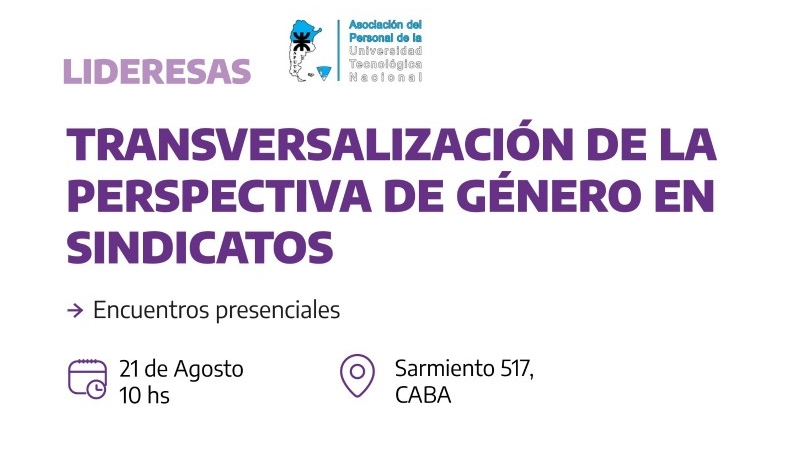 LIDERESAS

Asociación del Personal de la Universidad Tecnológica Nacional

TRANSVERSALIZACIÓN DE LA PERSPECTIVA DE GÉNERO EN SINDICATOS

→ Encuentros presenciales

21 de Agosto
10 hs

Sarmiento 517,
CABA